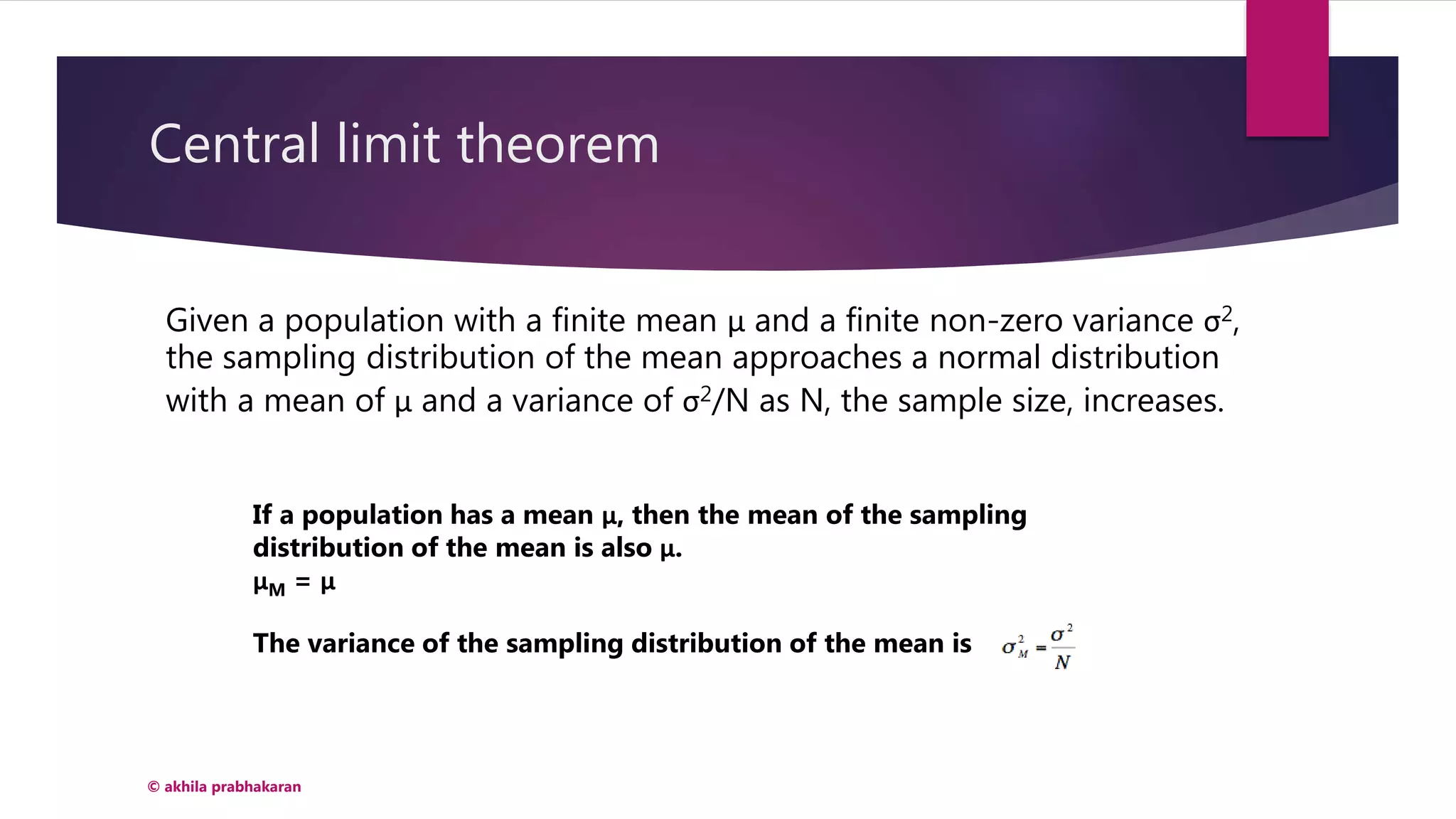 Central limit theorem

Given a population with a finite mean μ and a finite non-zero variance $\sigma^2$, the sampling distribution of the mean approaches a normal distribution with a mean of μ and a variance of $\sigma^2/N$ as N, the sample size, increases.

If a population has a mean μ, then the mean of the sampling distribution of the mean is also μ.
$\mu_M = \mu$

The variance of the sampling distribution of the mean is $\sigma_M^2 = \frac{\sigma^2}{N}$

© akhila prabhakaran